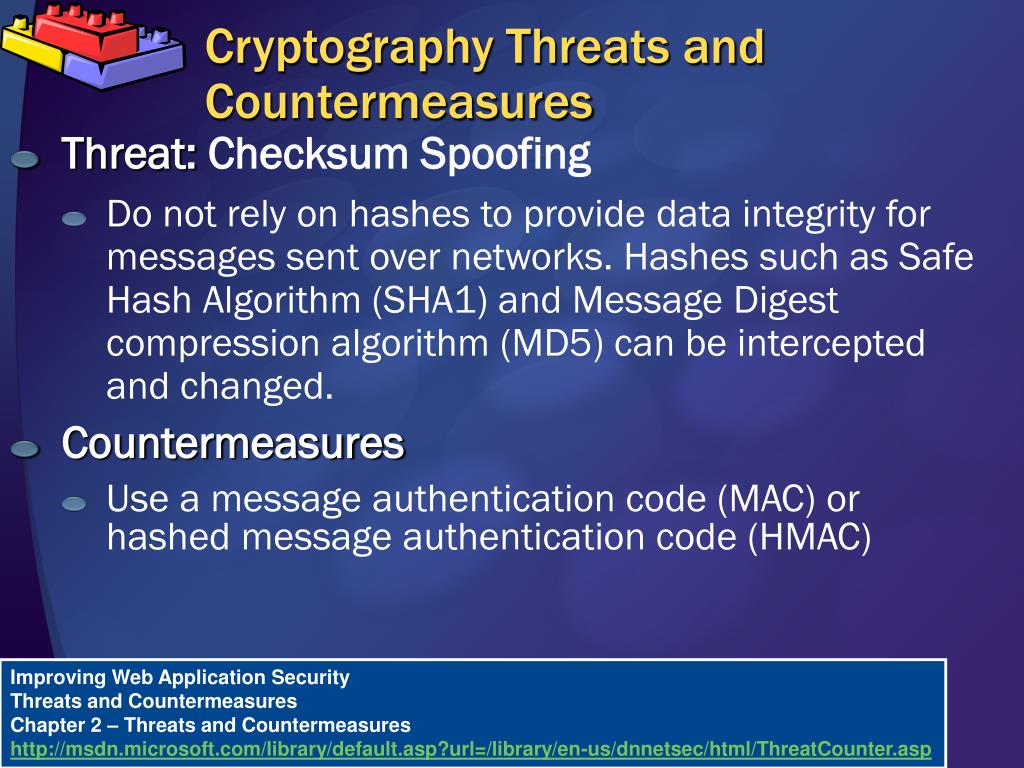 Cryptography Threats and Countermeasures

Threat: Checksum Spoofing

Do not rely on hashes to provide data integrity for messages sent over networks. Hashes such as Safe Hash Algorithm (SHA1) and Message Digest compression algorithm (MD5) can be intercepted and changed.

Countermeasures

Use a message authentication code (MAC) or hashed message authentication code (HMAC)

Improving Web Application Security
Threats and Countermeasures
Chapter 2 – Threats and Countermeasures
http://msdn.microsoft.com/library/default.asp?url=/library/en-us/dnnetsec/html/ThreatCounter.asp